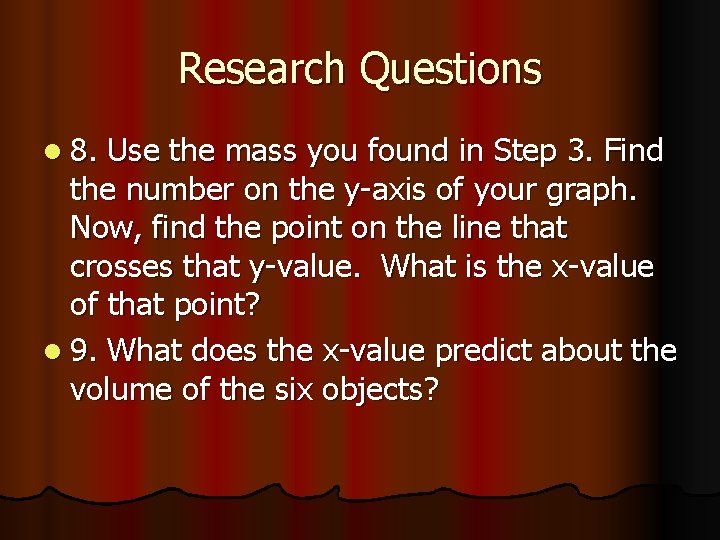 Research Questions

8. Use the mass you found in Step 3. Find the number on the y-axis of your graph. Now, find the point on the line that crosses that y-value.  What is the x-value of that point?

9. What does the x-value predict about the volume of the six objects?